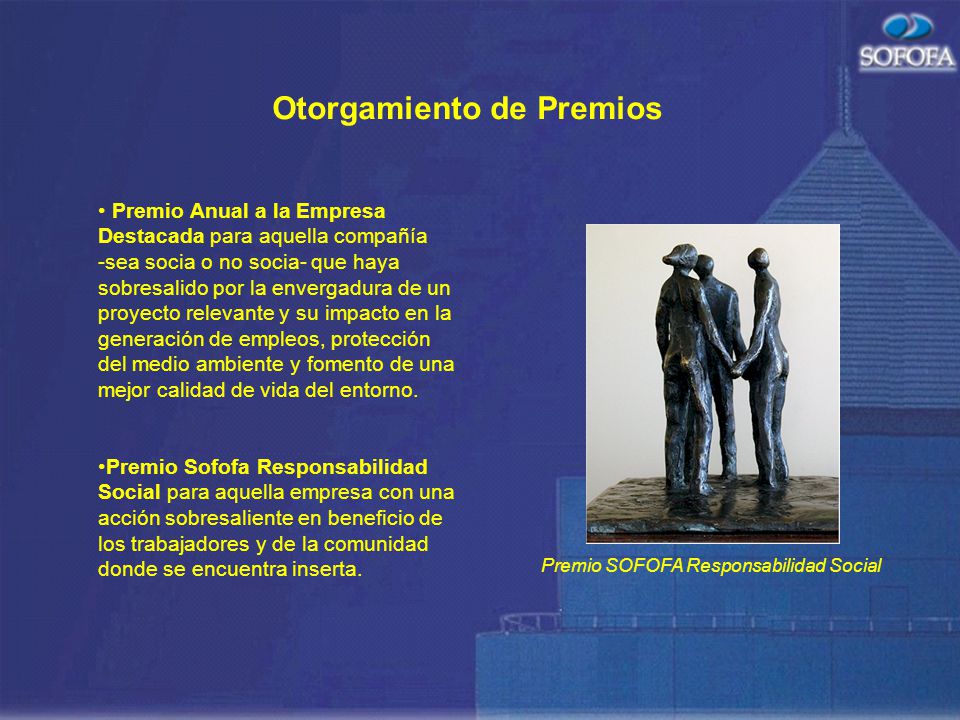 SOFOFA

Otorgamiento de Premios

• Premio Anual a la Empresa Destacada para aquella compañía -sea socia o no socia- que haya sobresalido por la envergadura de un proyecto relevante y su impacto en la generación de empleos, protección del medio ambiente y fomento de una mejor calidad de vida del entorno.

•Premio Sofofa Responsabilidad Social para aquella empresa con una acción sobresaliente en beneficio de los trabajadores y de la comunidad donde se encuentra inserta.

Premio SOFOFA Responsabilidad Social